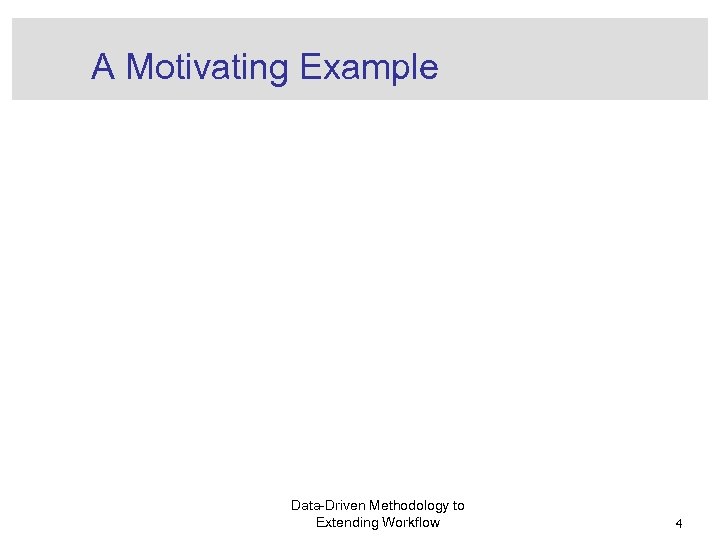 A Motivating Example

Data-Driven Methodology to Extending Workflow

4